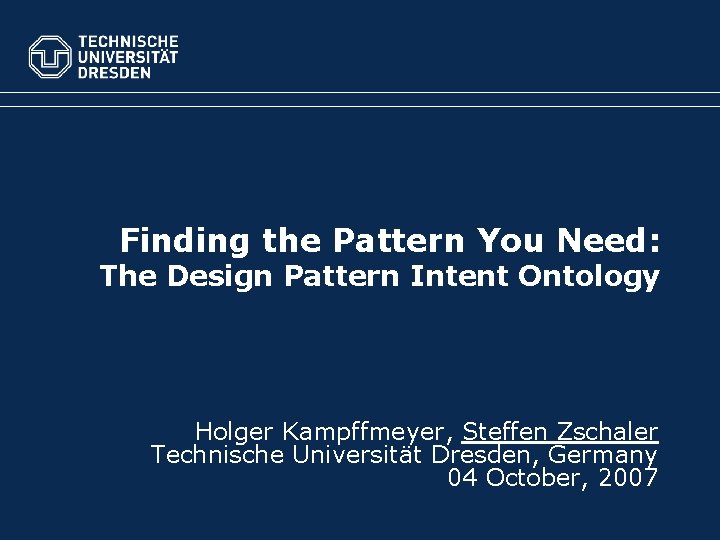 TECHNISCHE
UNIVERSITÄT
DRESDEN

Finding the Pattern You Need:
The Design Pattern Intent Ontology

Holger Kampffmeyer, Steffen Zschaler
Technische Universität Dresden, Germany
04 October, 2007